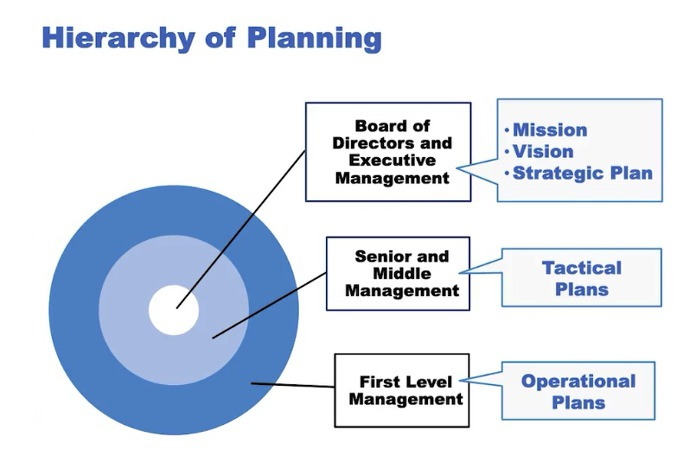 Hierarchy of Planning

Board of Directors and Executive Management

• Mission
• Vision
• Strategic Plan

Senior and Middle Management

Tactical Plans

First Level Management

Operational Plans